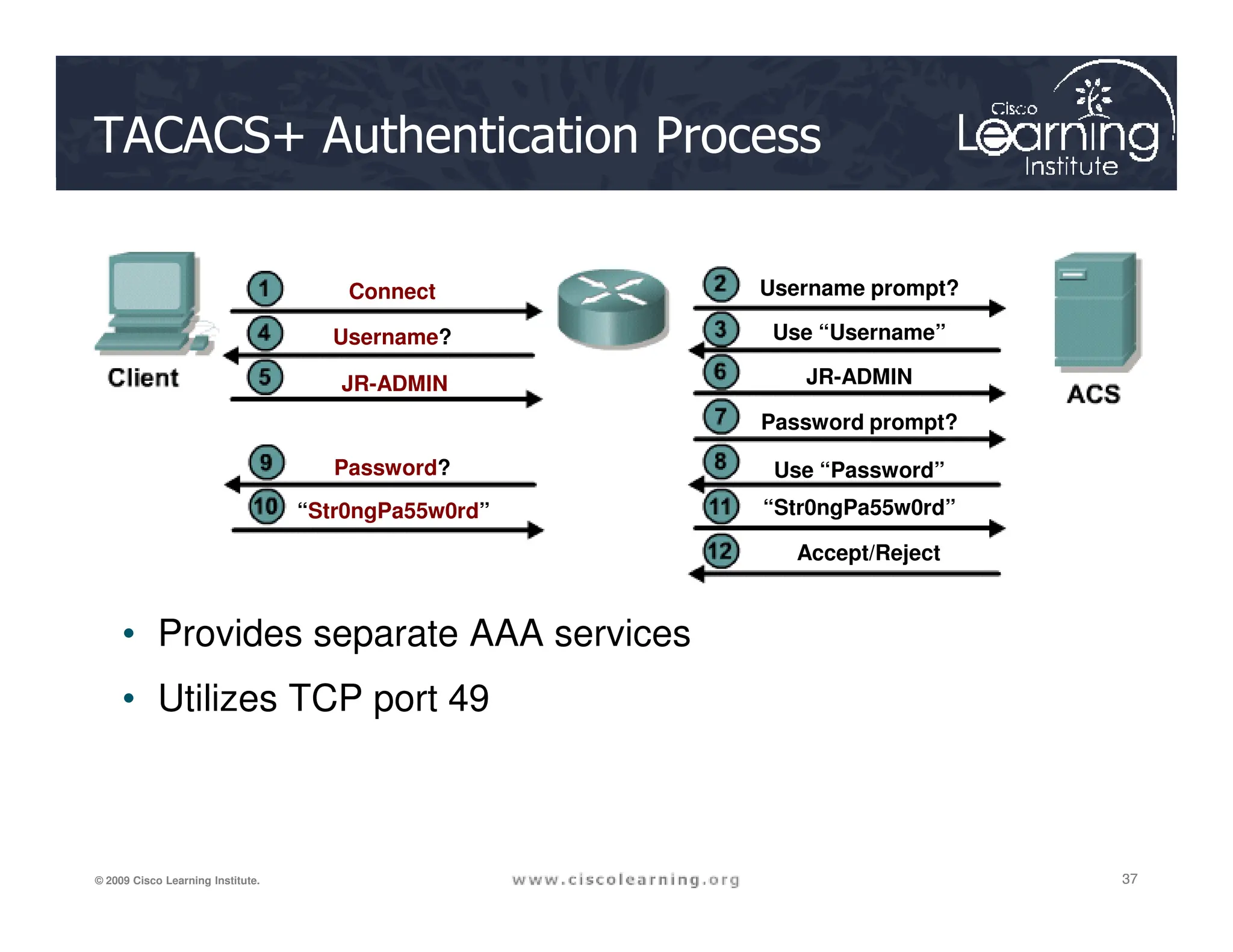 TACACS+ Authentication Process

Cisco Learning Institute

Client

1 Connect

4 Username?

5 JR-ADMIN

9 Password?

10 “Str0ngPa55w0rd”

2 Username prompt?

3 Use “Username”

6 JR-ADMIN

7 Password prompt?

8 Use “Password”

11 “Str0ngPa55w0rd”

12 Accept/Reject

ACS

• Provides separate AAA services
• Utilizes TCP port 49

© 2009 Cisco Learning Institute.

www.ciscolearning.org

37